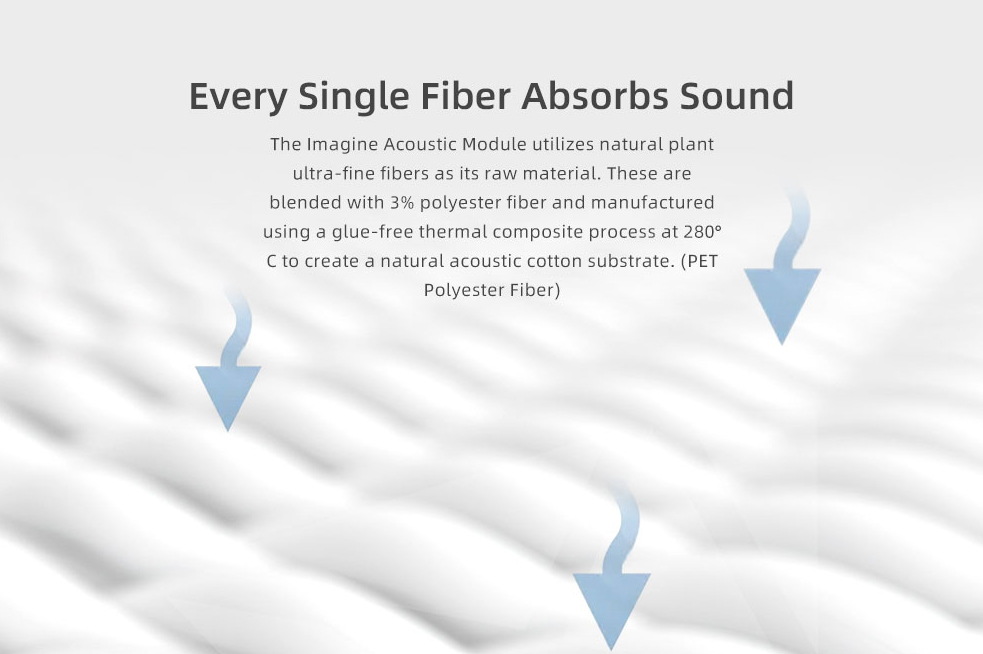 Every Single Fiber Absorbs Sound

The Imagine Acoustic Module utilizes natural plant ultra-fine fibers as its raw material. These are blended with 3% polyester fiber and manufactured using a glue-free thermal composite process at 280° C to create a natural acoustic cotton substrate. (PET Polyester Fiber)